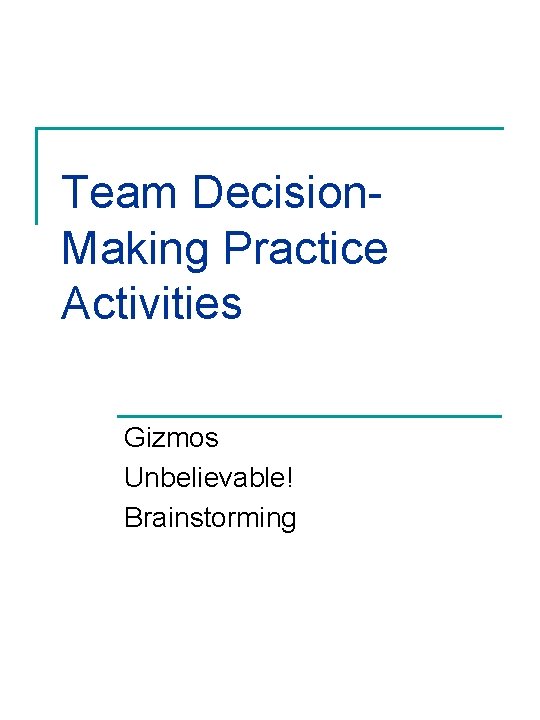 Team Decision-Making Practice Activities

Gizmos
Unbelievable!
Brainstorming